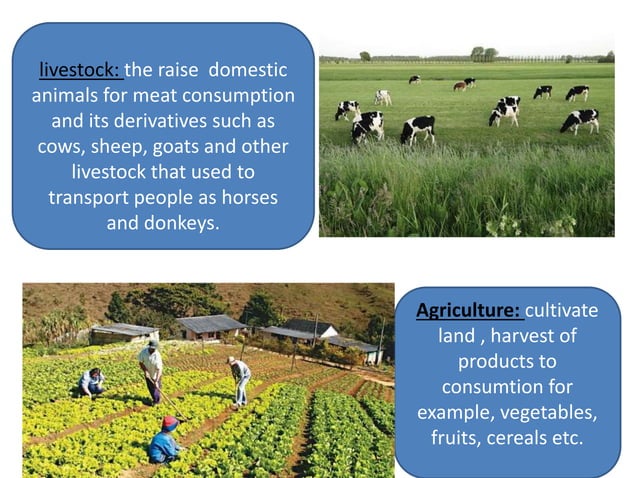 livestock: the raise  domestic animals for meat consumption and its derivatives such as cows, sheep, goats and other livestock that used to transport people as horses and donkeys.

Agriculture: cultivate land , harvest of products to consumtion for example, vegetables, fruits, cereals etc.